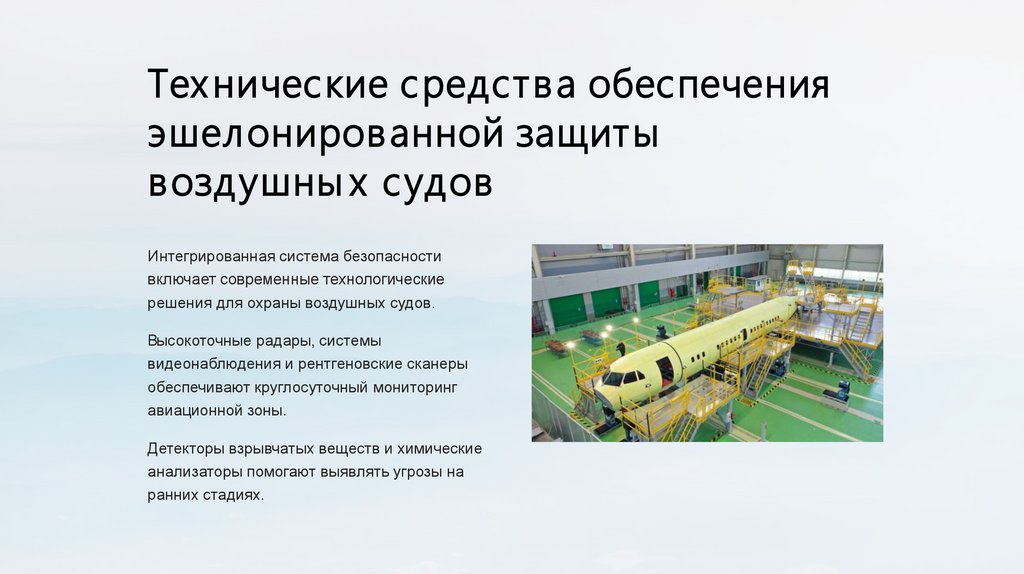 Технические средства обеспечения эшелонированной защиты воздушных судов

Интегрированная система безопасности включает современные технологические решения для охраны воздушных судов.

Высокоточные радары, системы видеонаблюдения и рентгеновские сканеры обеспечивают круглосуточный мониторинг авиационной зоны.

Детекторы взрывчатых веществ и химические анализаторы помогают выявлять угрозы на ранних стадиях.